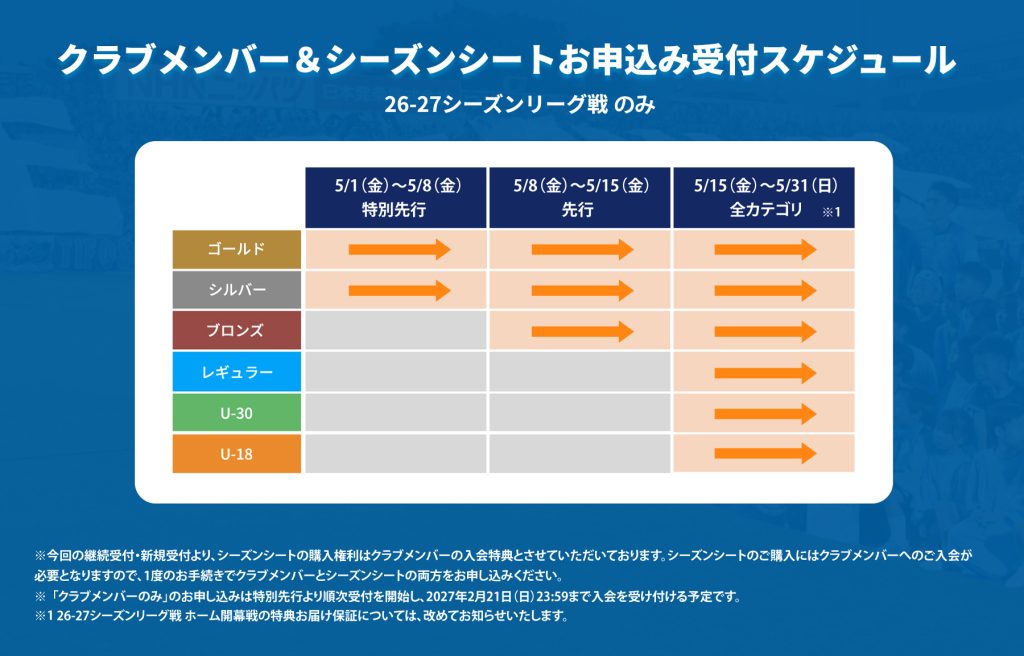 クラブメンバー＆シーズンシートお申込み受付スケジュール

26-27シーズンリーグ戦 のみ

| | 5/1（金）～5/8（金） 特別先行 | 5/8（金）～5/15（金） 先行 | 5/15（金）～5/31（日） 全カテゴリ ※1 |
|---|---|---|---|
| ゴールド | → | → | → |
| シルバー | → | → | → |
| ブロンズ | | → | → |
| レギュラー | | | → |
| U-30 | | | → |
| U-18 | | | → |

※今回の継続受付・新規受付より、シーズンシートの購入権利はクラブメンバーの入会特典とさせていただいております。シーズンシートのご購入にはクラブメンバーへのご入会が必要となりますので、1度のお手続きでクラブメンバーとシーズンシートの両方をお申し込みください。

※「クラブメンバーのみ」のお申し込みは特別先行より順次受付を開始し、2027年2月21日（日）23:59まで入会を受け付ける予定です。

※1 26-27シーズンリーグ戦 ホーム開幕戦の特典お届け保証については、改めてお知らせいたします。